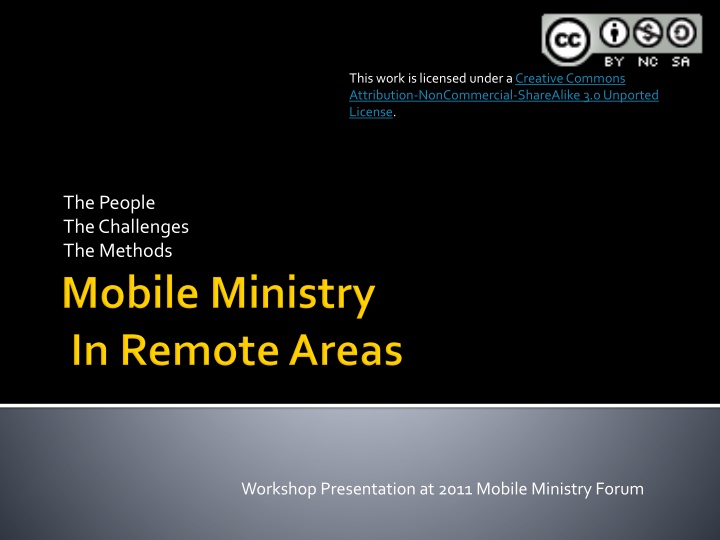 cc BY NC SA

This work is licensed under a Creative Commons Attribution-NonCommercial-ShareAlike 3.0 Unported License.

The People
The Challenges
The Methods

Mobile Ministry
In Remote Areas

Workshop Presentation at 2011 Mobile Ministry Forum